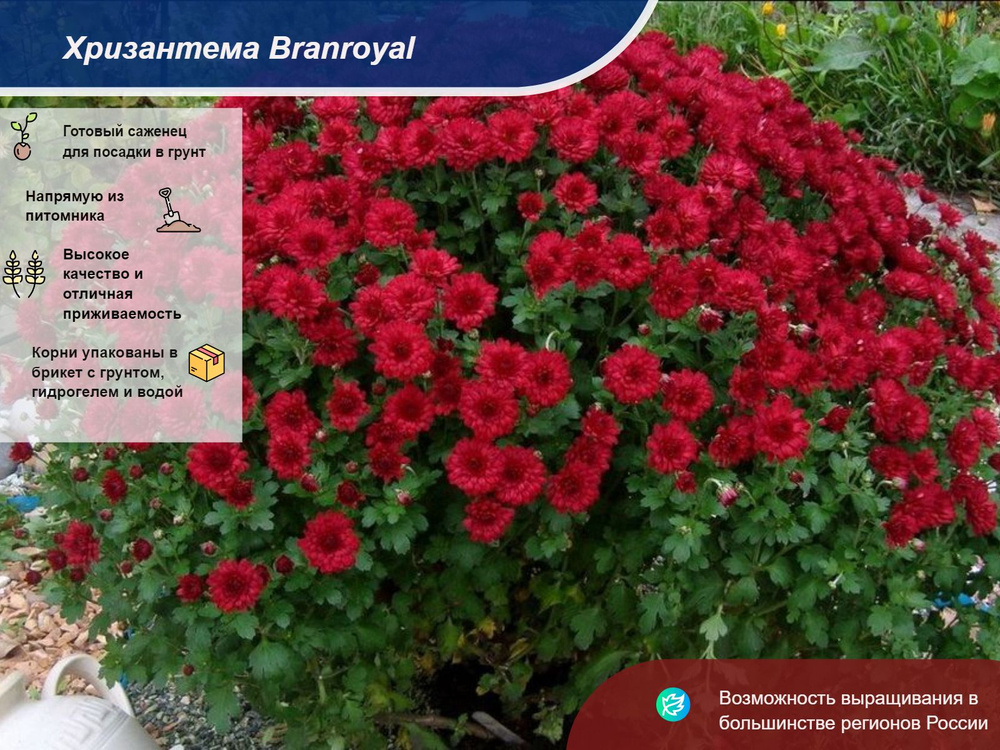 Хризантема Branroyal

Готовый саженец для посадки в грунт

Напрямую из питомника

Высокое качество и отличная приживаемость

Корни упакованы в брикет с грунтом, гидрогелем и водой

Возможность выращивания в большинстве регионов России